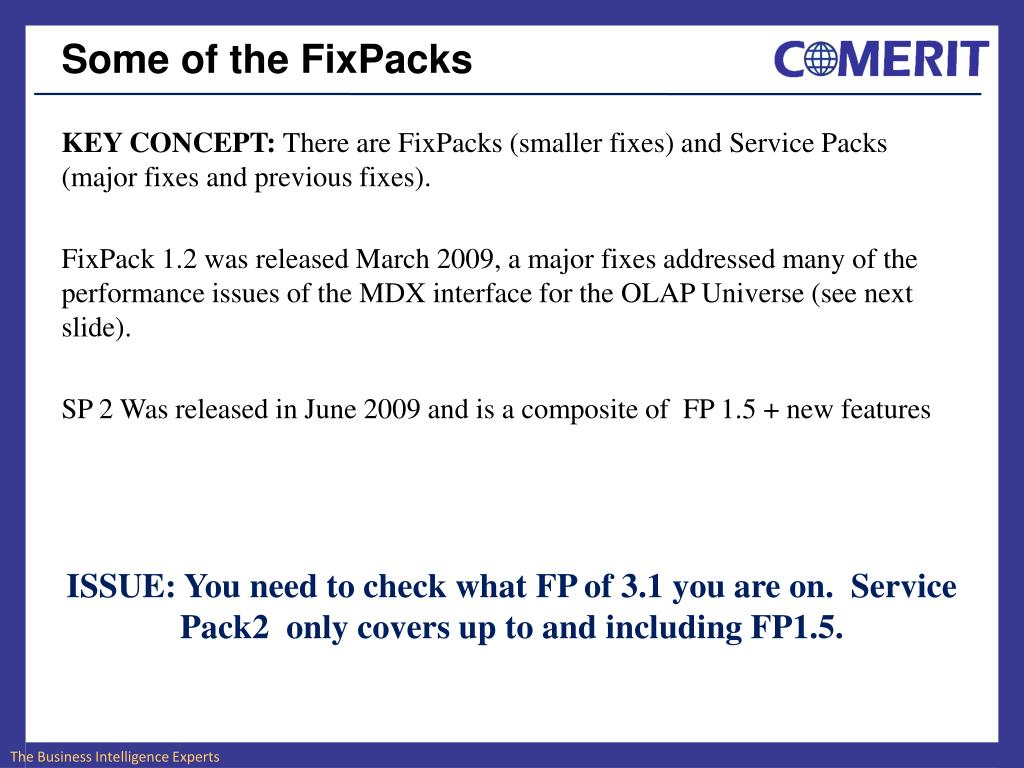 Some of the FixPacks

COMERIT

KEY CONCEPT: There are FixPacks (smaller fixes) and Service Packs (major fixes and previous fixes).

FixPack 1.2 was released March 2009, a major fixes addressed many of the performance issues of the MDX interface for the OLAP Universe (see next slide).

SP 2 Was released in June 2009 and is a composite of FP 1.5 + new features

ISSUE: You need to check what FP of 3.1 you are on. Service Pack2 only covers up to and including FP1.5.

The Business Intelligence Experts